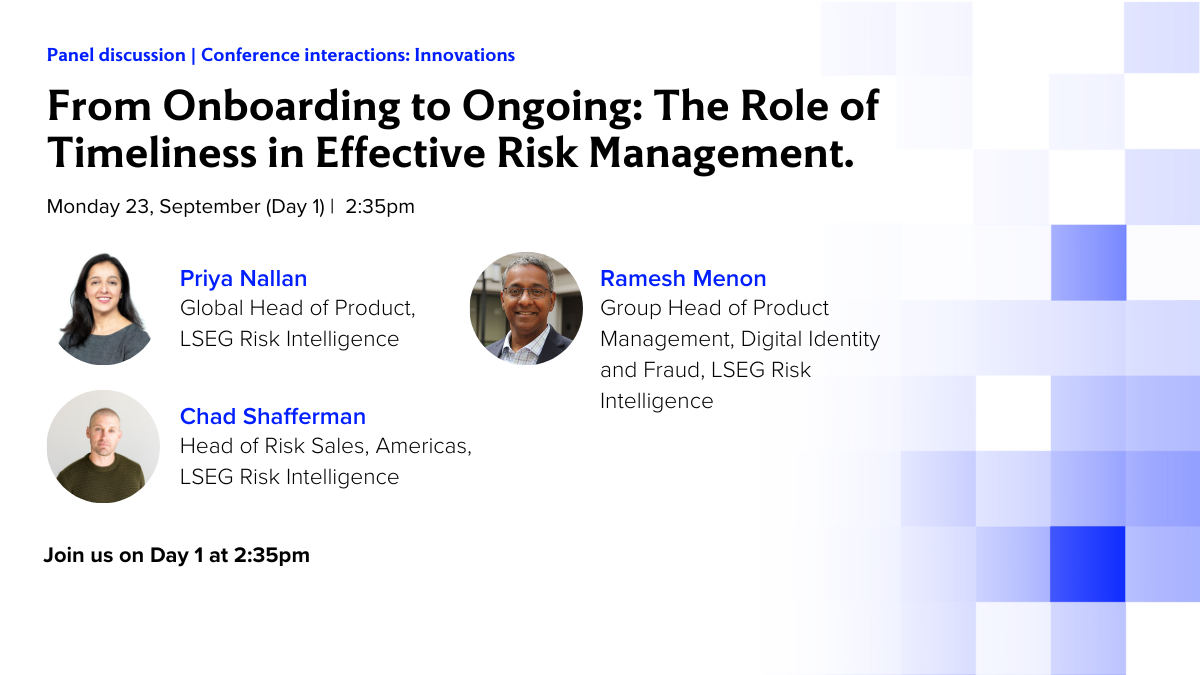 Panel discussion | Conference interactions: Innovations

From Onboarding to Ongoing: The Role of Timeliness in Effective Risk Management.

Monday 23, September (Day 1) | 2:35pm

Priya Nallan
Global Head of Product, LSEG Risk Intelligence

Chad Shafferman
Head of Risk Sales, Americas, LSEG Risk Intelligence

Ramesh Menon
Group Head of Product Management, Digital Identity and Fraud, LSEG Risk Intelligence

Join us on Day 1 at 2:35pm